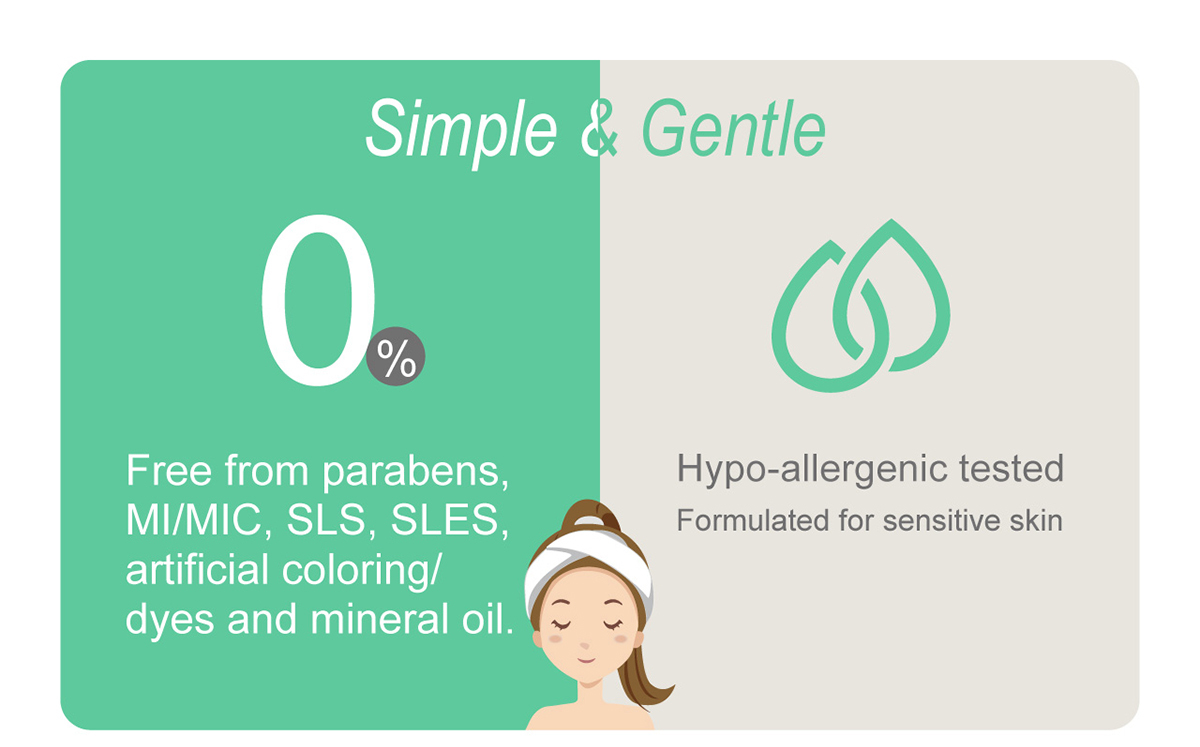 Simple & Gentle

0%

Free from parabens, MI/MIC, SLS, SLES, artificial coloring/ dyes and mineral oil.

Hypo-allergenic tested

Formulated for sensitive skin